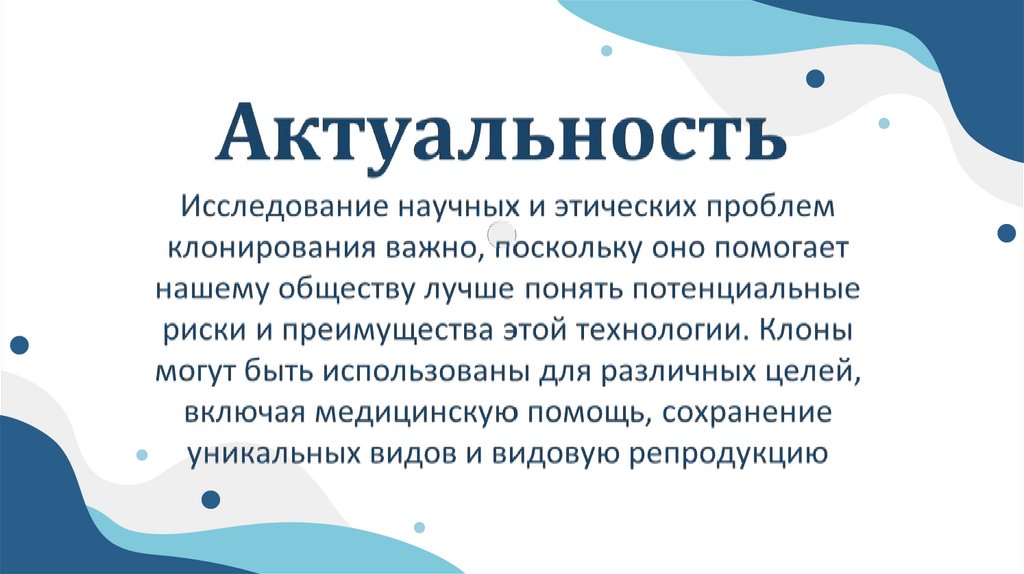 Актуальность

Исследование научных и этических проблем клонирования важно, поскольку оно помогает нашему обществу лучше понять потенциальные риски и преимущества этой технологии. Клоны могут быть использованы для различных целей, включая медицинскую помощь, сохранение уникальных видов и видовую репродукцию